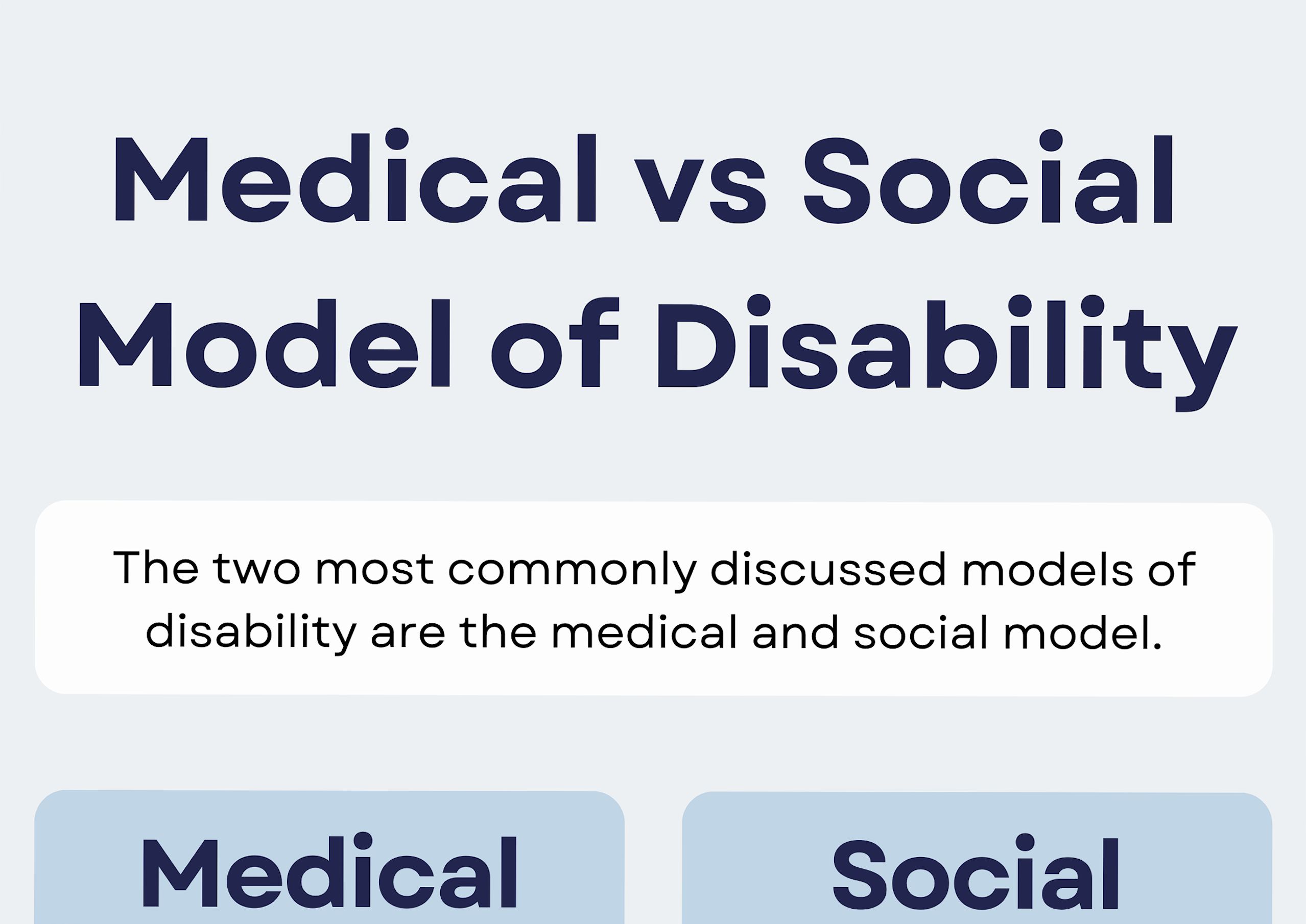 Medical vs Social Model of Disability

The two most commonly discussed models of disability are the medical and social model.

Medical

Social